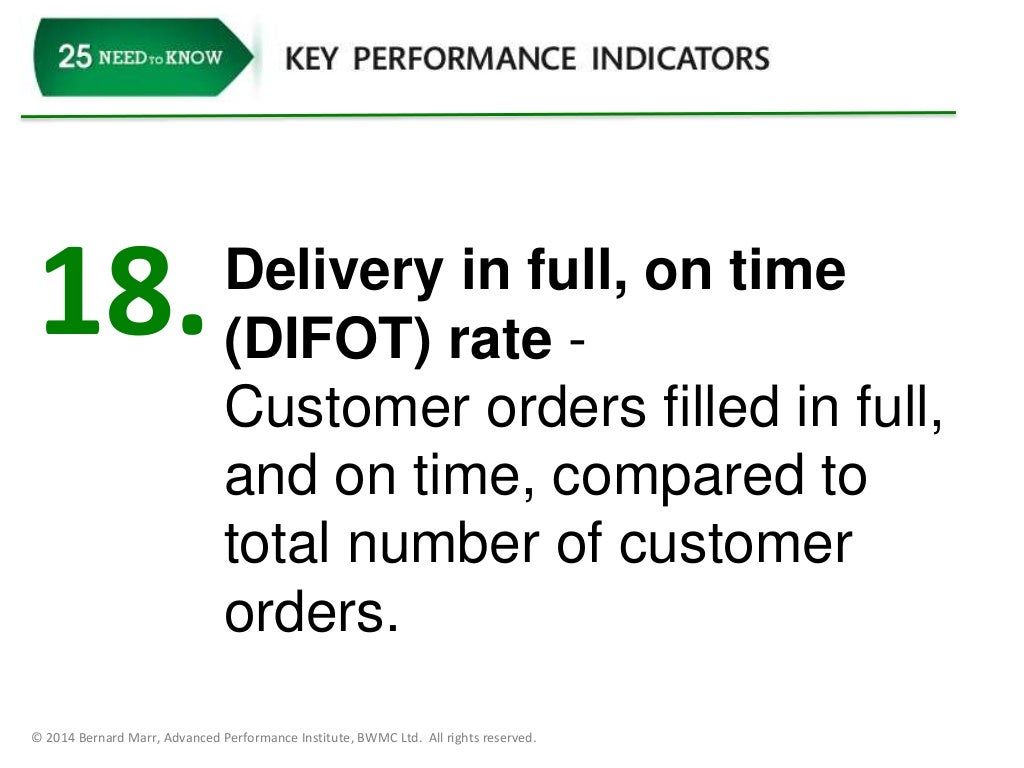 25 NEED TO KNOW KEY PERFORMANCE INDICATORS

18. Delivery in full, on time (DIFOT) rate - Customer orders filled in full, and on time, compared to total number of customer orders.

© 2014 Bernard Marr, Advanced Performance Institute, BWMC Ltd. All rights reserved.